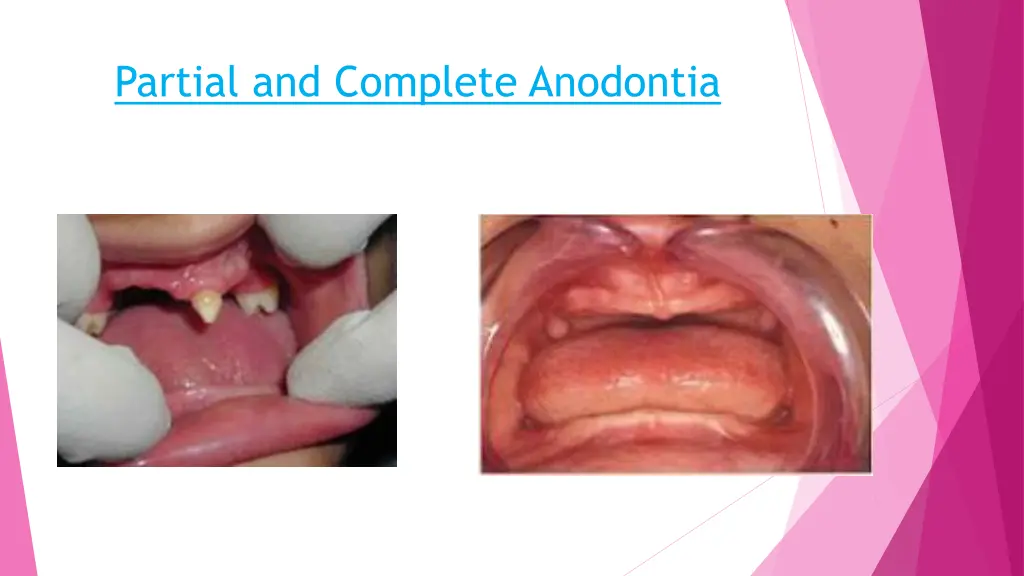 Partial and Complete Anodontia